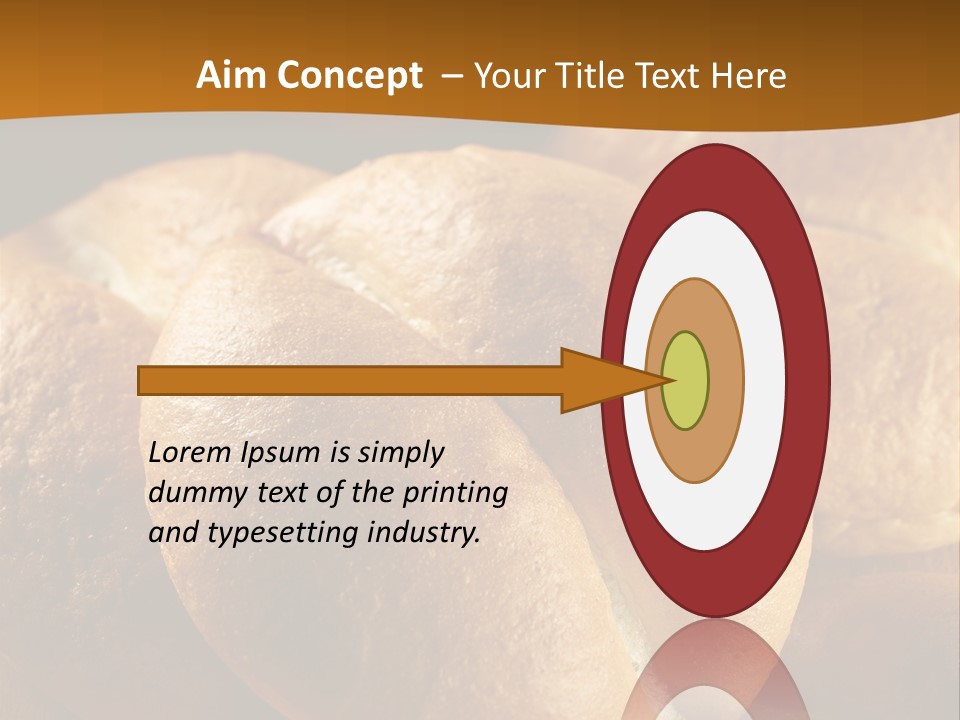 Aim Concept – Your Title Text Here

Lorem Ipsum is simply dummy text of the printing and typesetting industry.